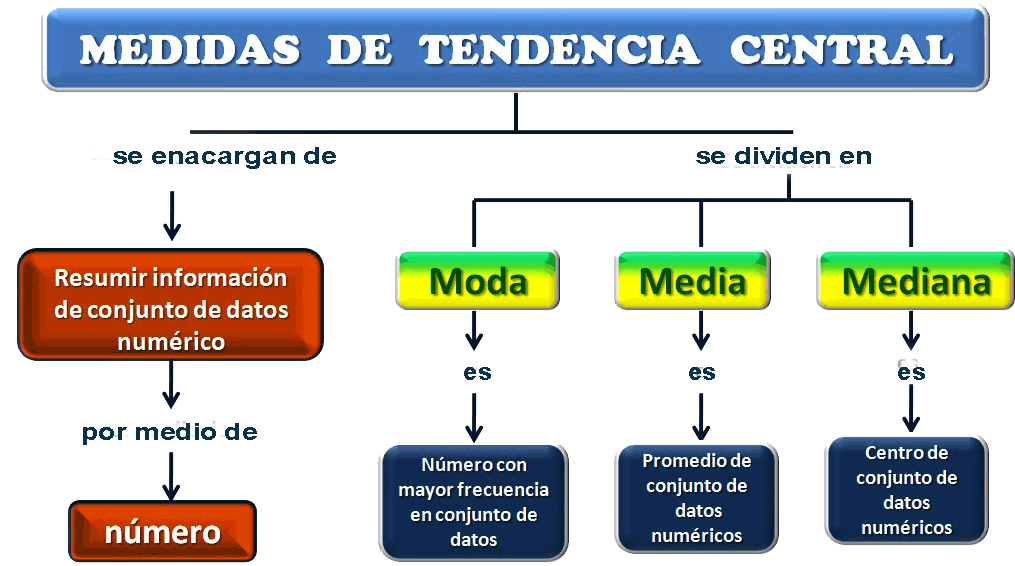 MEDIDAS DE TENDENCIA CENTRAL

se enacargan de

Resumir información de conjunto de datos numérico

por medio de

número

se dividen en

Moda

es

Número con mayor frecuencia en conjunto de datos

Media

es

Promedio de conjunto de datos numéricos

Mediana

es

Centro de conjunto de datos numéricos